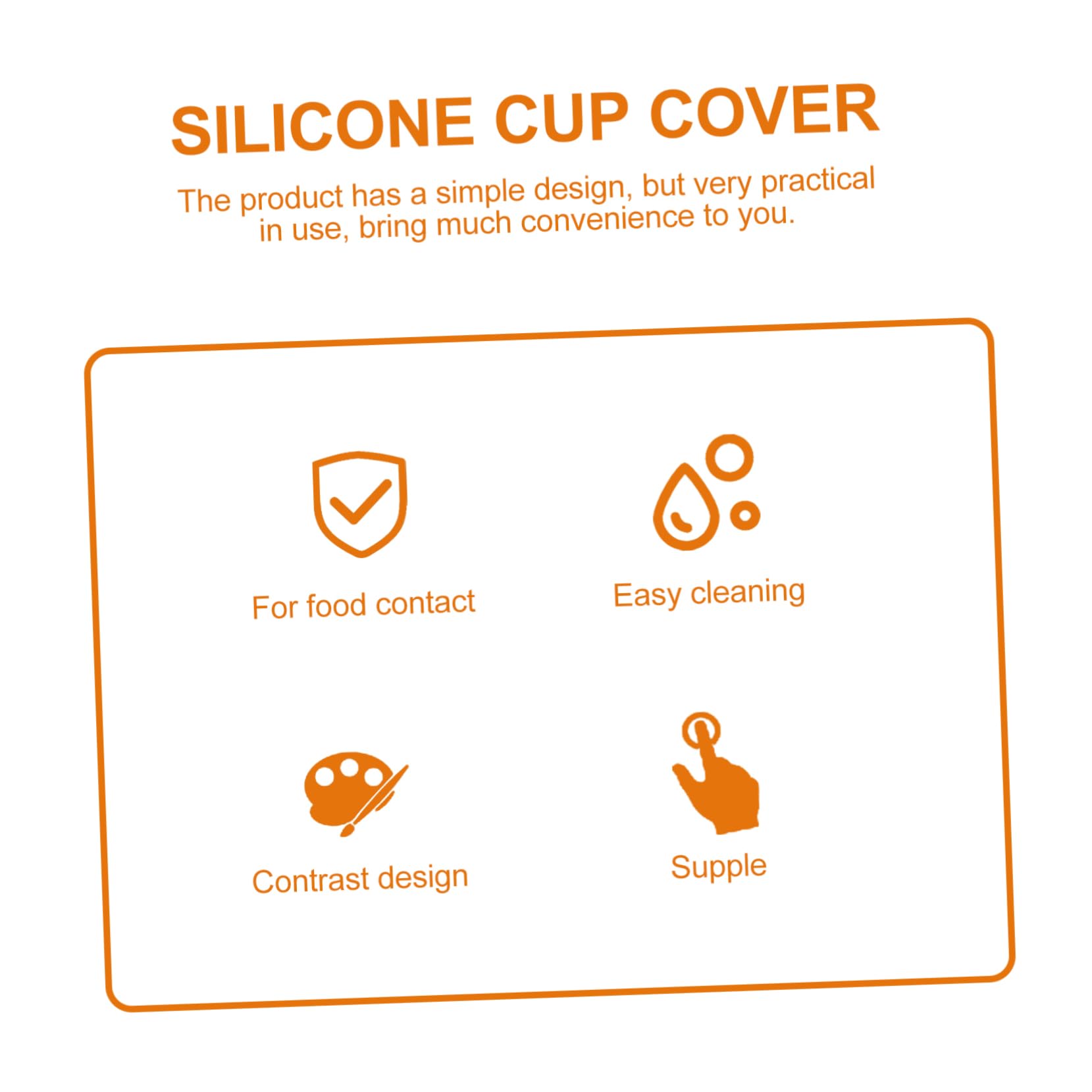 SILICONE CUP COVER

The product has a simple design, but very practical in use, bring much convenience to you.

For food contact

Easy cleaning

Contrast design

Supple